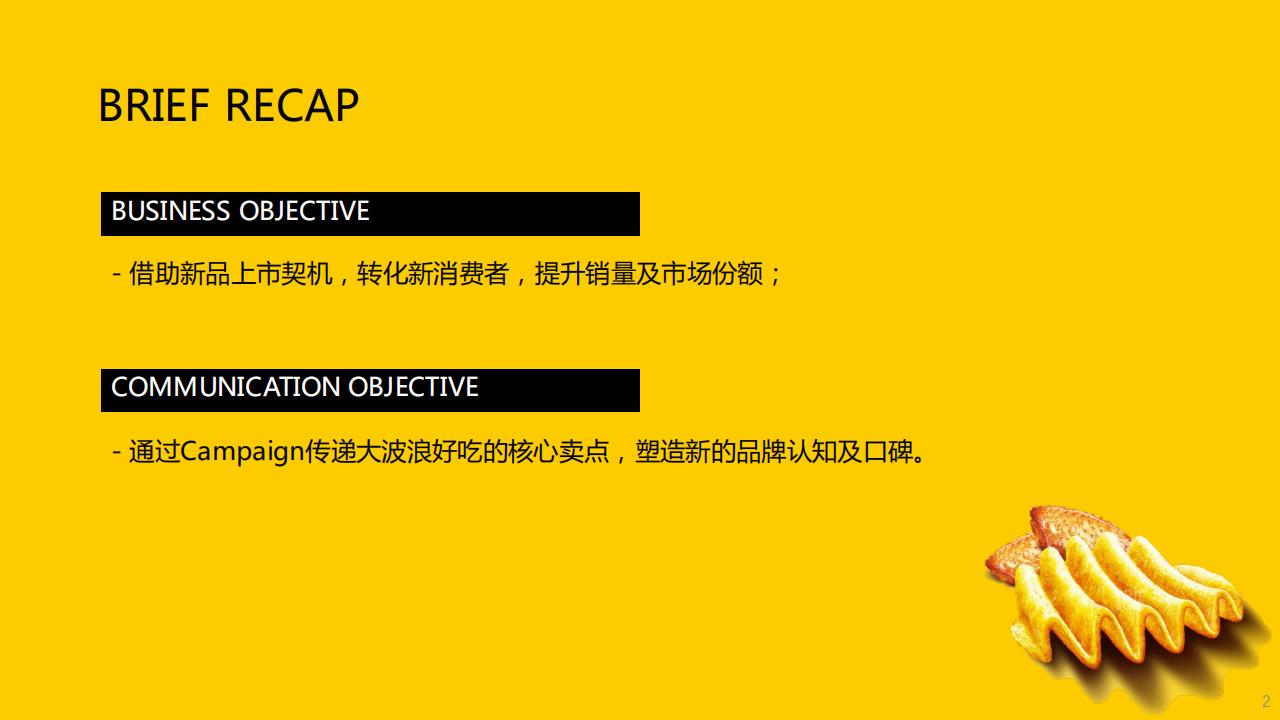 BRIEF RECAP

BUSINESS OBJECTIVE

- 借助新品上市契机，转化新消费者，提升销量及市场份额；

COMMUNICATION OBJECTIVE

- 通过Campaign传递大波浪好吃的核心卖点，塑造新的品牌认知及口碑。

2